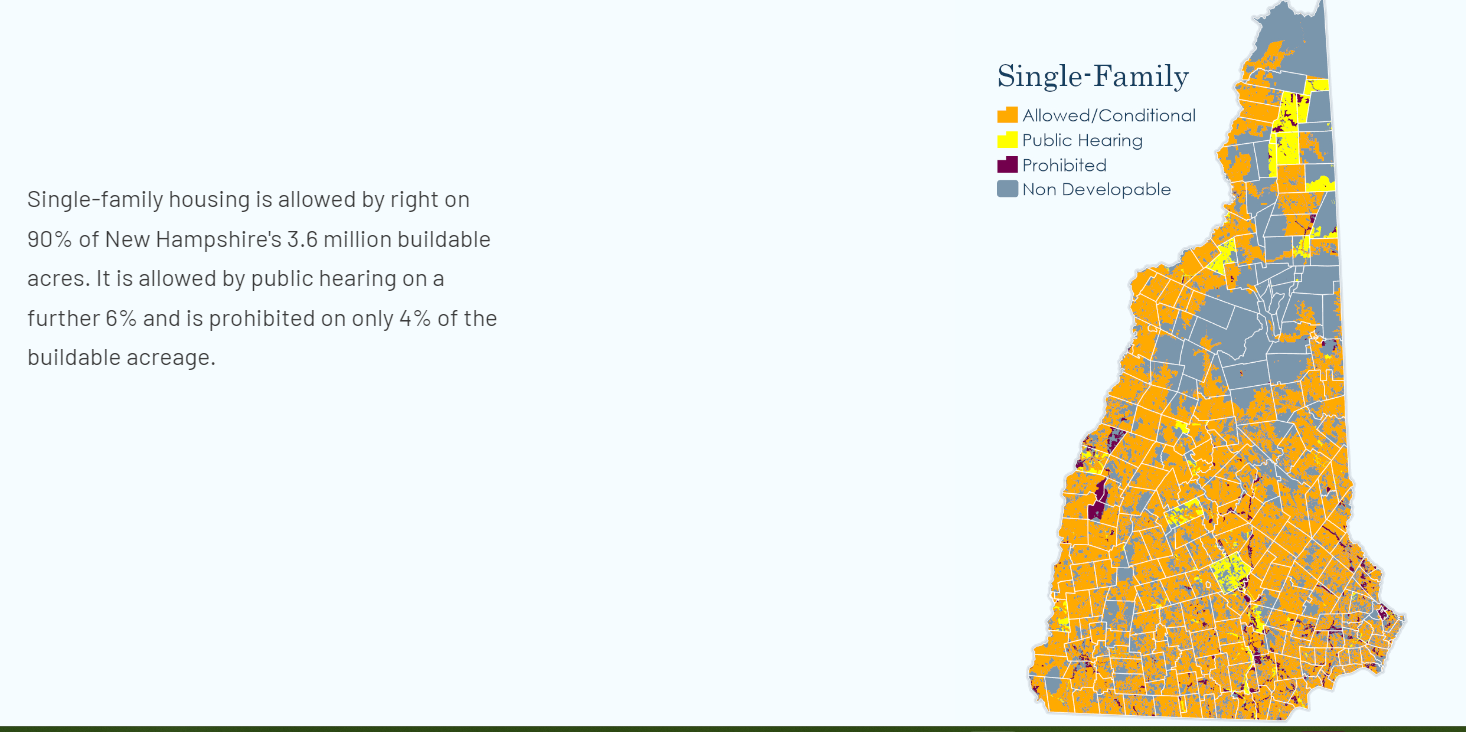 Single-family housing is allowed by right on 90% of New Hampshire's 3.6 million buildable acres. It is allowed by public hearing on a further 6% and is prohibited on only 4% of the buildable acreage.

Single-Family
Allowed/Conditional
Public Hearing
Prohibited
Non Developable